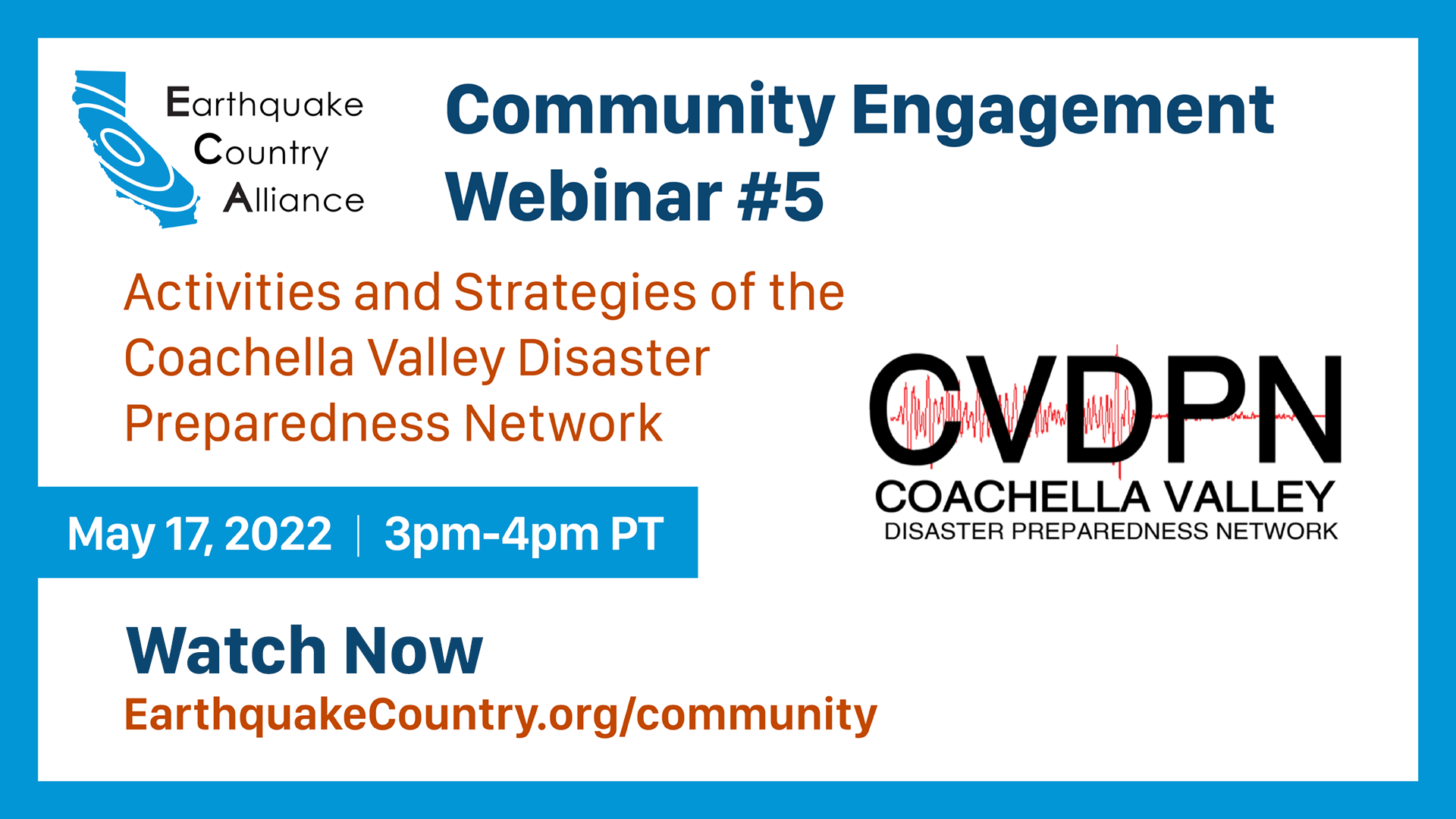 Earthquake
Country
Alliance

Community Engagement
Webinar #5

Activities and Strategies of the Coachella Valley Disaster Preparedness Network

CVDPN
COACHELLA VALLEY
DISASTER PREPAREDNESS NETWORK

May 17, 2022 | 3pm-4pm PT

Watch Now
EarthquakeCountry.org/community